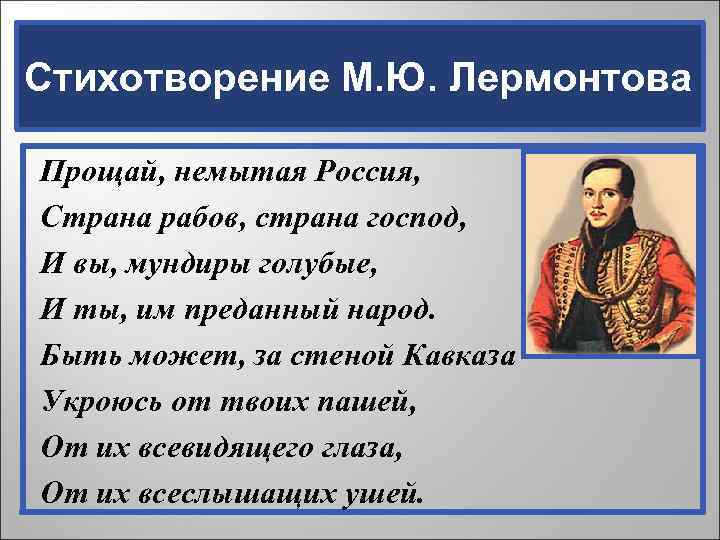 Стихотворение М.Ю. Лермонтова

Прощай, немытая Россия,
Страна рабов, страна господ,
И вы, мундиры голубые,
И ты, им преданный народ.
Быть может, за стеной Кавказа
Укроюсь от твоих пашей,
От их всевидящего глаза,
От их всеслышащих ушей.